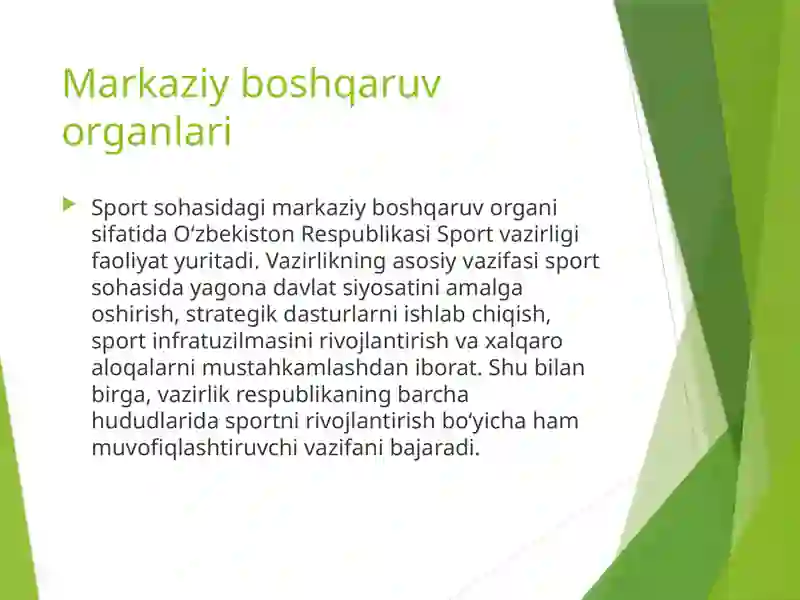 Markaziy boshqaruv organlari

Sport sohasidagi markaziy boshqaruv organi sifatida O‘zbekiston Respublikasi Sport vazirligi faoliyat yuritadi. Vazirlikning asosiy vazifasi sport sohasida yagona davlat siyosatini amalga oshirish, strategik dasturlarni ishlab chiqish, sport infratuzilmasini rivojlantirish va xalqaro aloqalarni mustahkamlashdan iborat. Shu bilan birga, vazirlik respublikaning barcha hududlarida sportni rivojlantirish bo‘yicha ham muvofiqlashtiruvchi vazifani bajaradi.